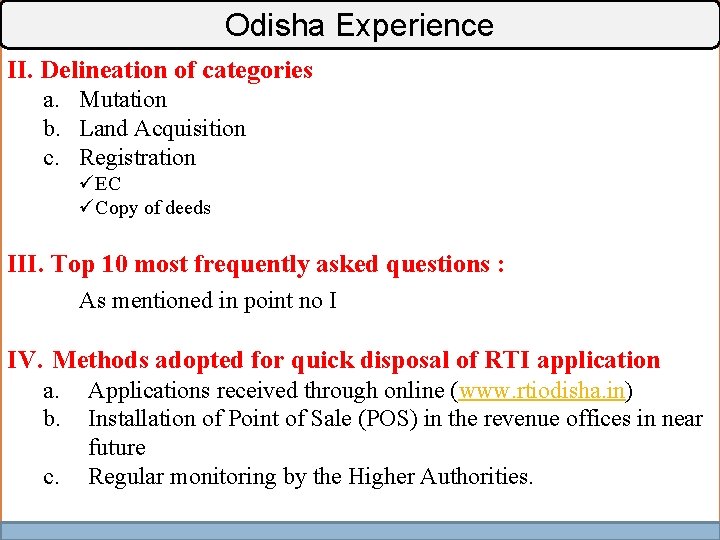 Odisha Experience

II. Delineation of categories

a. Mutation
b. Land Acquisition
c. Registration
✓EC
✓Copy of deeds

III. Top 10 most frequently asked questions :

As mentioned in point no I

IV. Methods adopted for quick disposal of RTI application

a. Applications received through online (www.rtiodisha.in)
b. Installation of Point of Sale (POS) in the revenue offices in near future
c. Regular monitoring by the Higher Authorities.